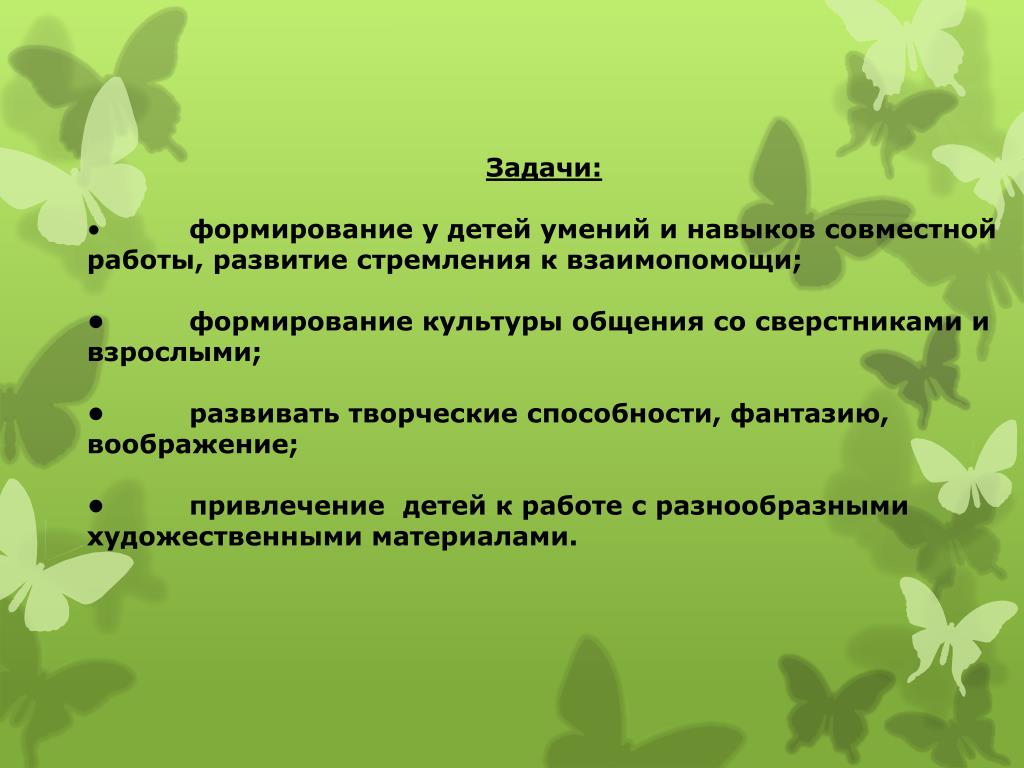 Задачи:

• формирование у детей умений и навыков совместной работы, развитие стремления к взаимопомощи;

• формирование культуры общения со сверстниками и взрослыми;

• развивать творческие способности, фантазию, воображение;

• привлечение детей к работе с разнообразными художественными материалами.